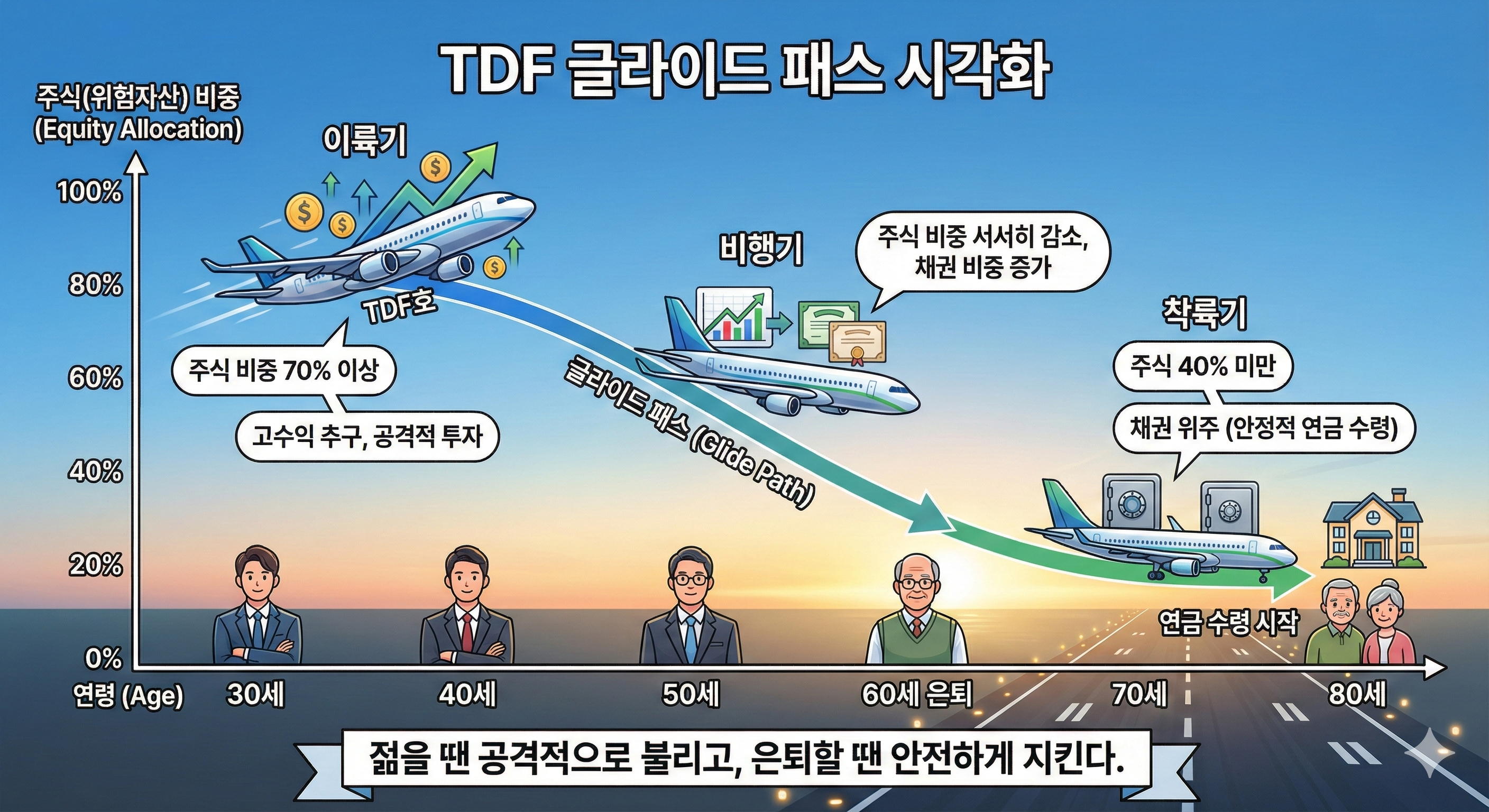 TDF 글라이드 패스 시각화

주식(위험자산) 비중 (Equity Allocation)

100%
80%
60%
40%
20%
0%

이륙기

TDF호

주식 비중 70% 이상

고수익 추구, 공격적 투자

비행기

주식 비중 서서히 감소, 채권 비중 증가

글라이드 패스 (Glide Path)

착륙기

주식 40% 미만

채권 위주 (안정적 연금 수령)

연금 수령 시작

연령 (Age)   30세   40세   50세   60세 은퇴   70세   80세

젊을 땐 공격적으로 불리고, 은퇴할 땐 안전하게 지킨다.